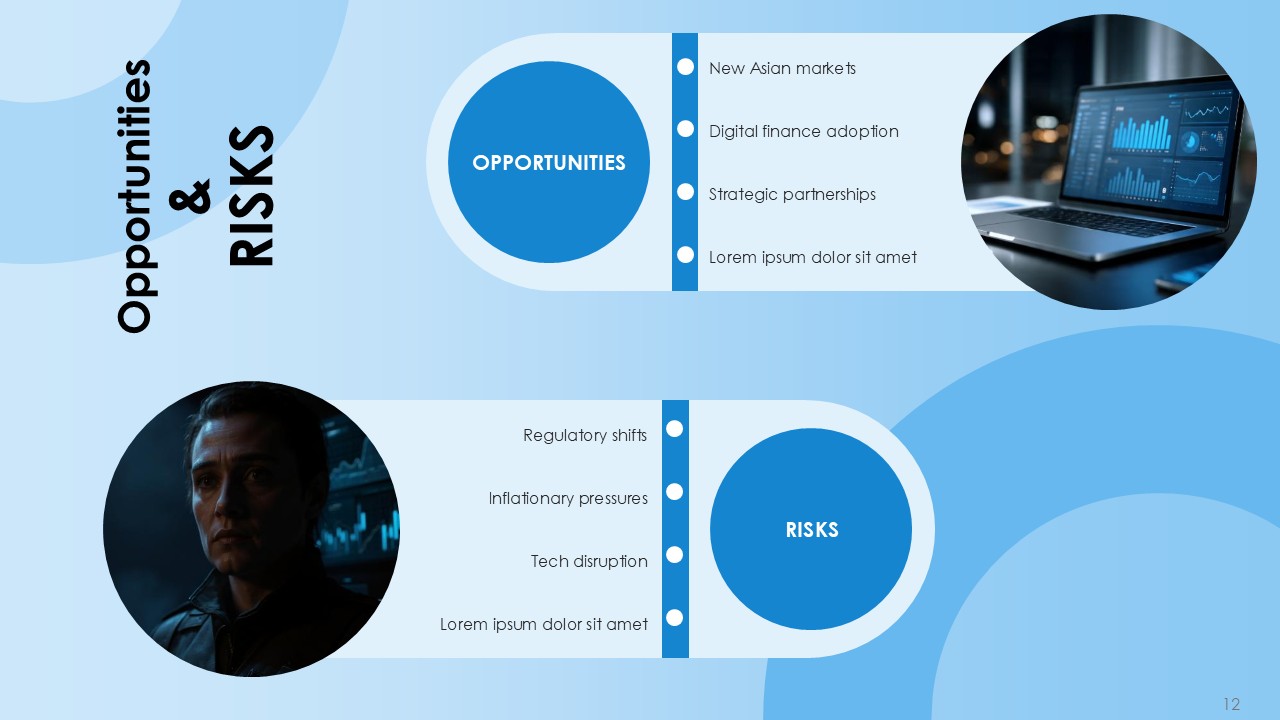 Opportunities
&
RISKS

OPPORTUNITIES

New Asian markets

Digital finance adoption

Strategic partnerships

Lorem ipsum dolor sit amet

Regulatory shifts

Inflationary pressures

Tech disruption

Lorem ipsum dolor sit amet

RISKS

12